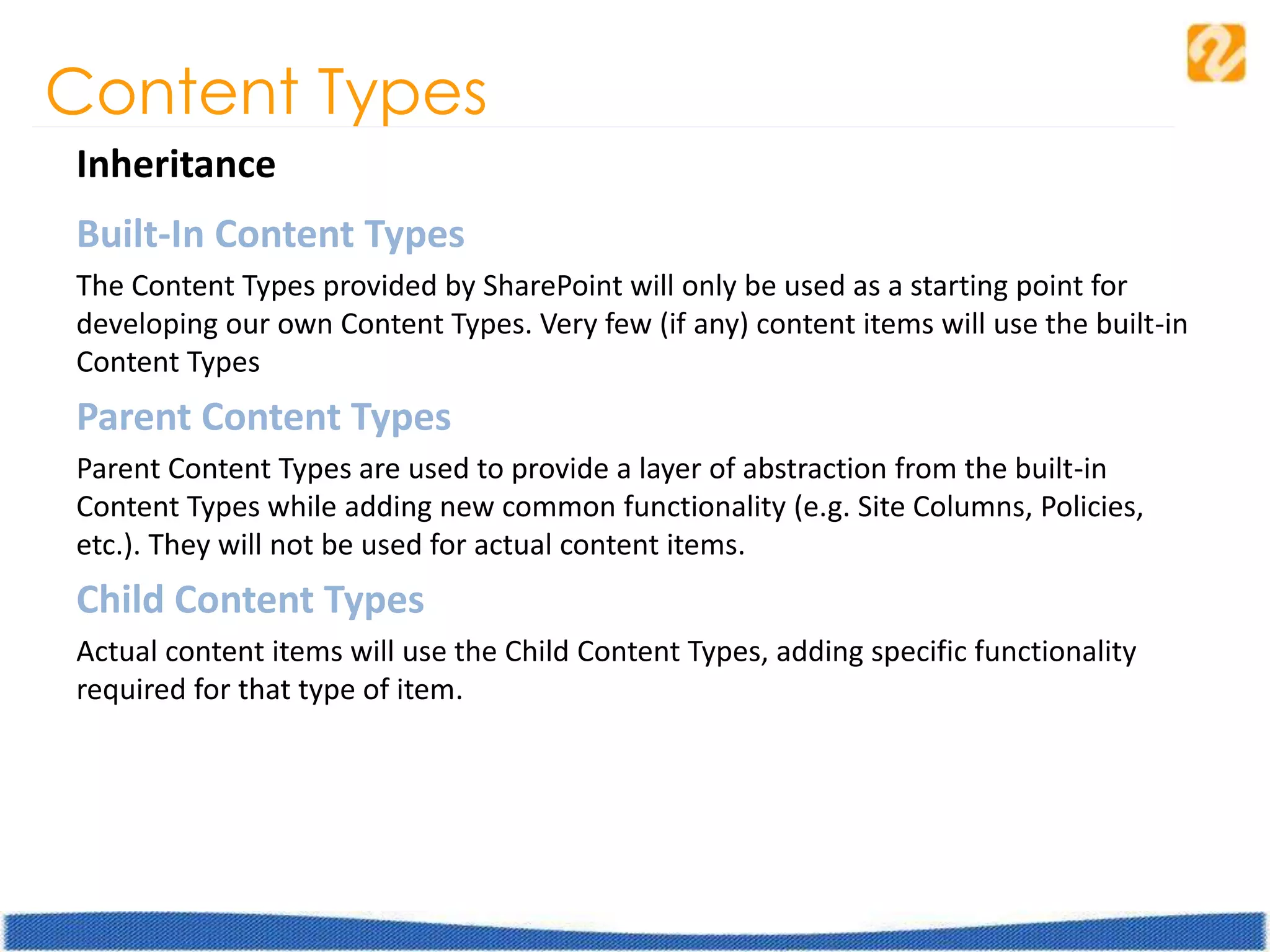 Content Types

Inheritance

Built-In Content Types

The Content Types provided by SharePoint will only be used as a starting point for developing our own Content Types. Very few (if any) content items will use the built-in Content Types

Parent Content Types

Parent Content Types are used to provide a layer of abstraction from the built-in Content Types while adding new common functionality (e.g. Site Columns, Policies, etc.). They will not be used for actual content items.

Child Content Types

Actual content items will use the Child Content Types, adding specific functionality required for that type of item.